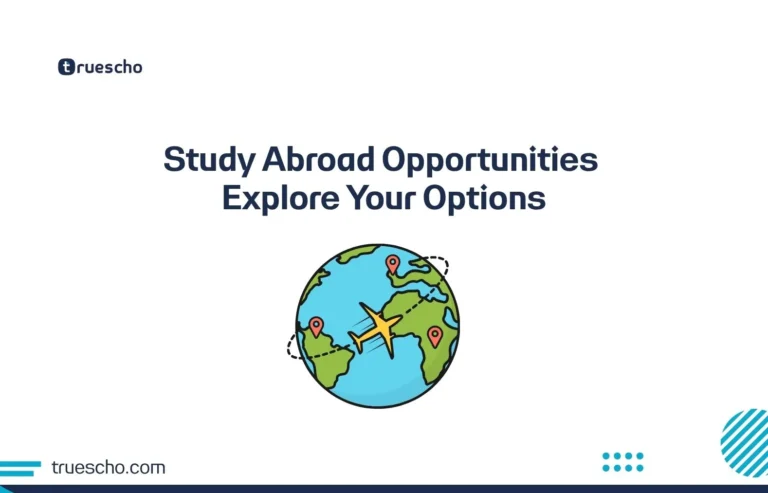 truescho

Study Abroad Opportunities
Explore Your Options

truescho.com